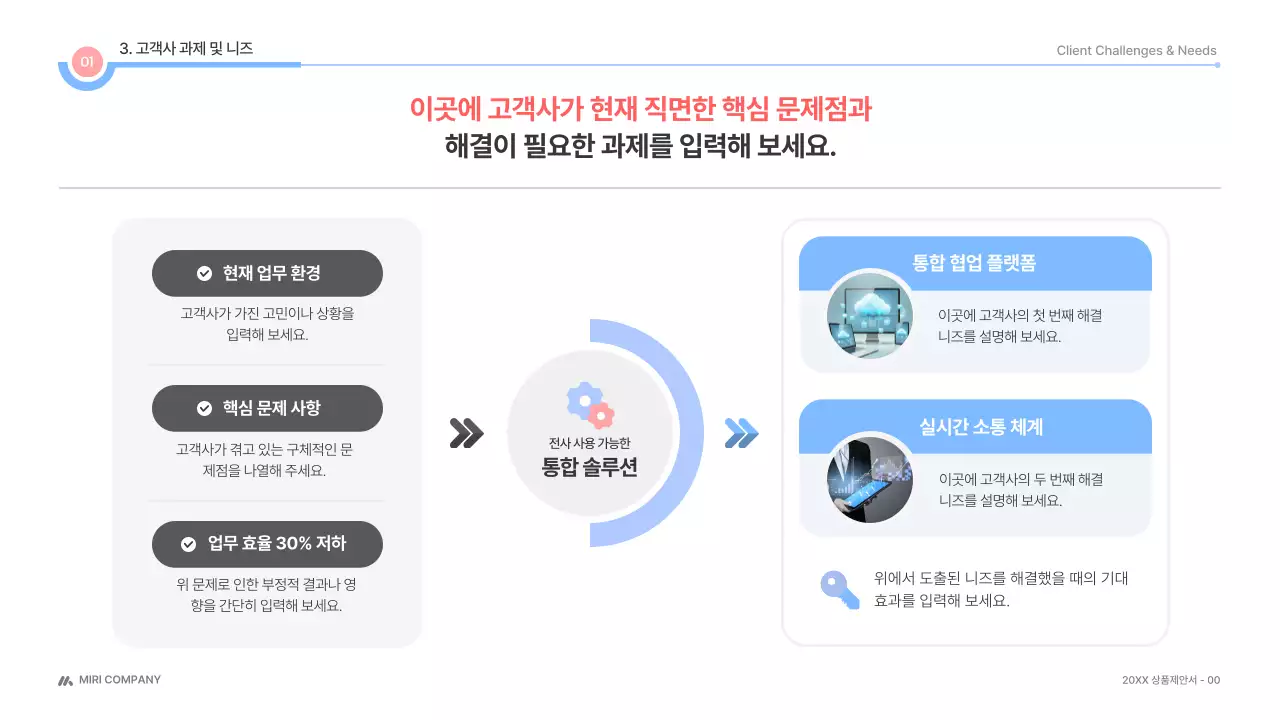 01

3. 고객사 과제 및 니즈

Client Challenges & Needs

이곳에 고객사가 현재 직면한 핵심 문제점과
해결이 필요한 과제를 입력해 보세요.

현재 업무 환경

고객사가 가진 고민이나 상황을 입력해 보세요.

핵심 문제 사항

고객사가 겪고 있는 구체적인 문제점을 나열해 주세요.

업무 효율 30% 저하

위 문제로 인한 부정적 결과나 영향을 간단히 입력해 보세요.

전사 사용 가능한
통합 솔루션

통합 협업 플랫폼

이곳에 고객사의 첫 번째 해결 니즈를 설명해 보세요.

실시간 소통 체계

이곳에 고객사의 두 번째 해결 니즈를 설명해 보세요.

위에서 도출된 니즈를 해결했을 때의 기대 효과를 입력해 보세요.

MIRI COMPANY

20XX 상품제안서 - 00